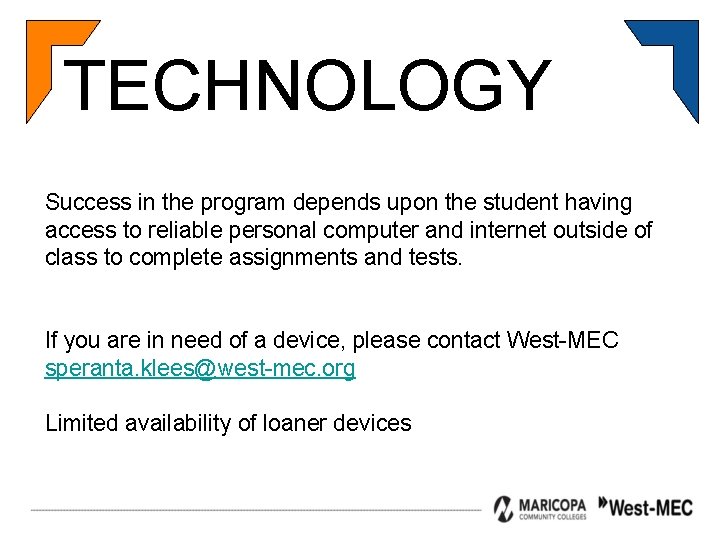 TECHNOLOGY

Success in the program depends upon the student having access to reliable personal computer and internet outside of class to complete assignments and tests.

If you are in need of a device, please contact West-MEC
speranta.klees@west-mec.org

Limited availability of loaner devices

MARICOPA COMMUNITY COLLEGES West-MEC